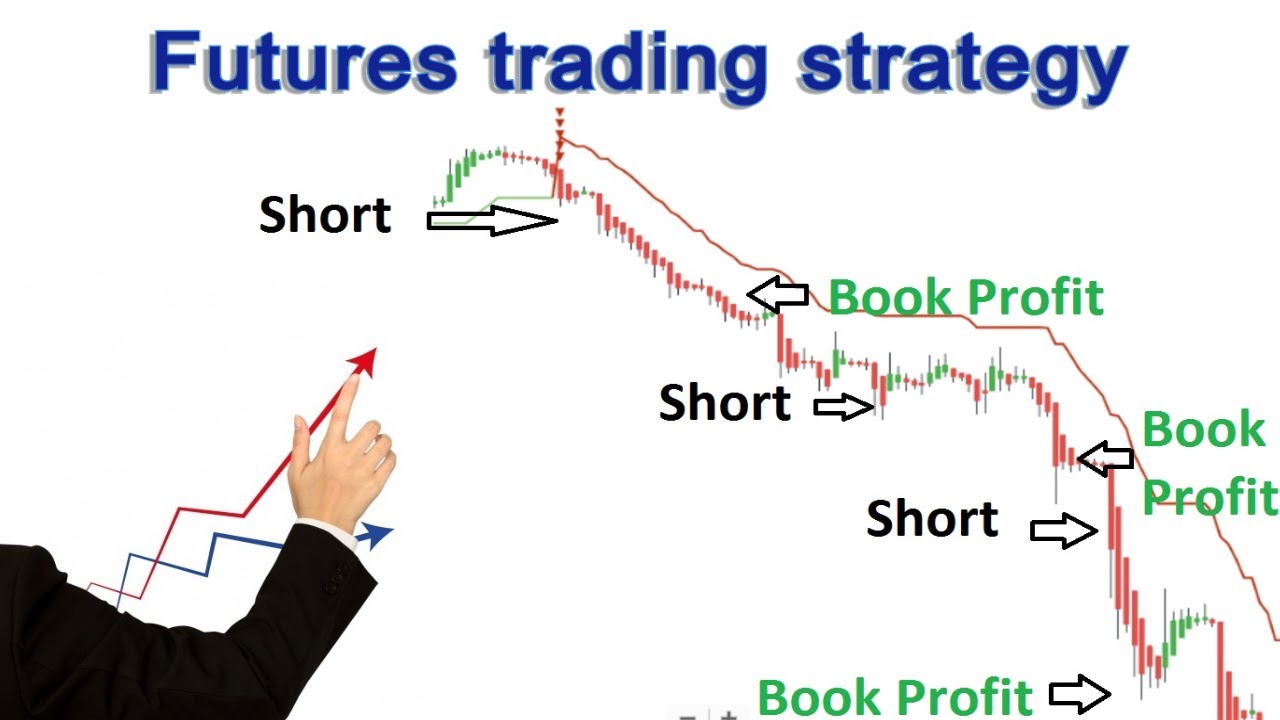 Futures trading strategy

Short

Book Profit

Short

Book Profit

Short

Book Profit